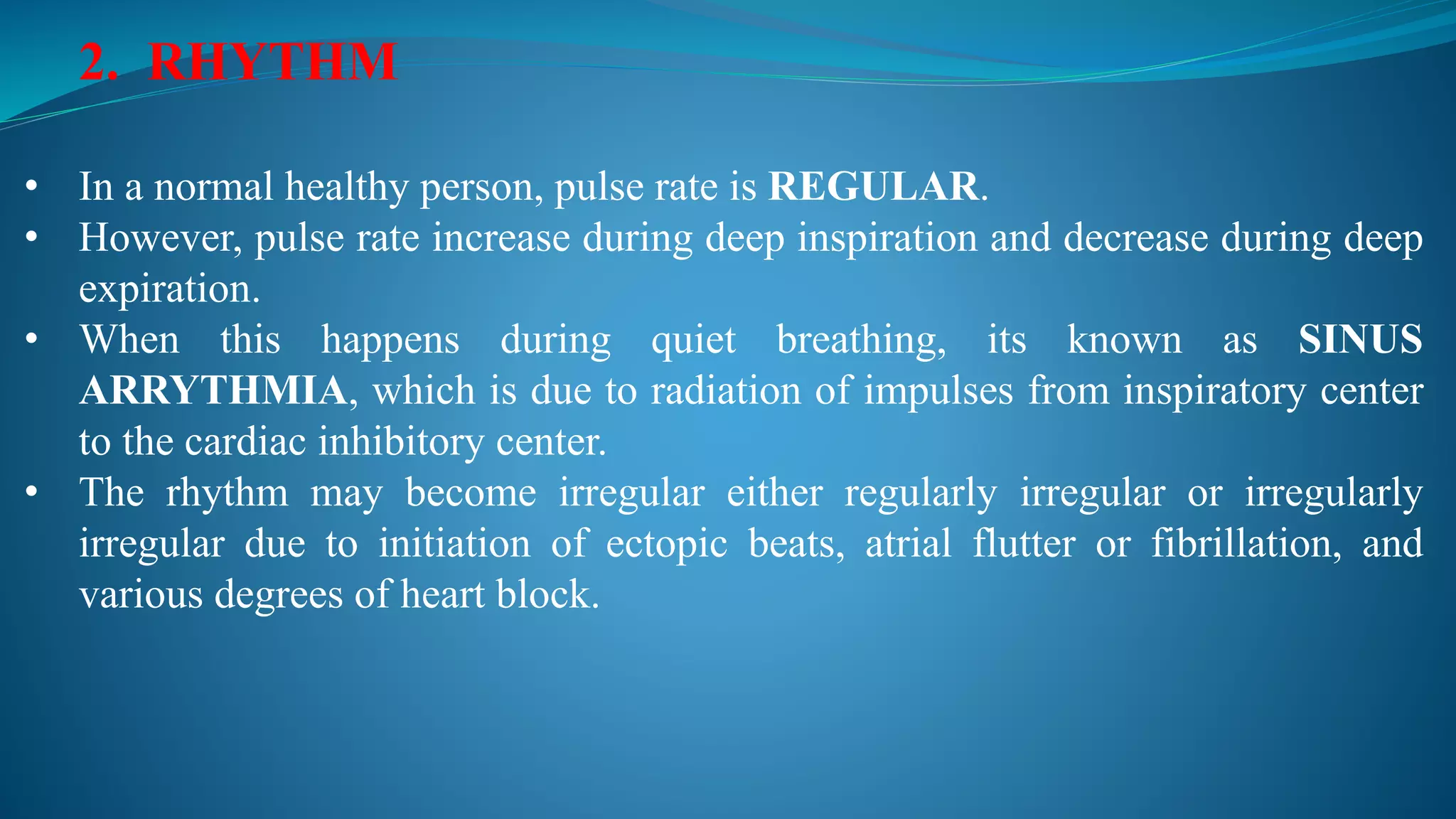 2. RHYTHM

• In a normal healthy person, pulse rate is REGULAR.
• However, pulse rate increase during deep inspiration and decrease during deep expiration.
• When this happens during quiet breathing, its known as SINUS ARRYTHMIA, which is due to radiation of impulses from inspiratory center to the cardiac inhibitory center.
• The rhythm may become irregular either regularly irregular or irregularly irregular due to initiation of ectopic beats, atrial flutter or fibrillation, and various degrees of heart block.